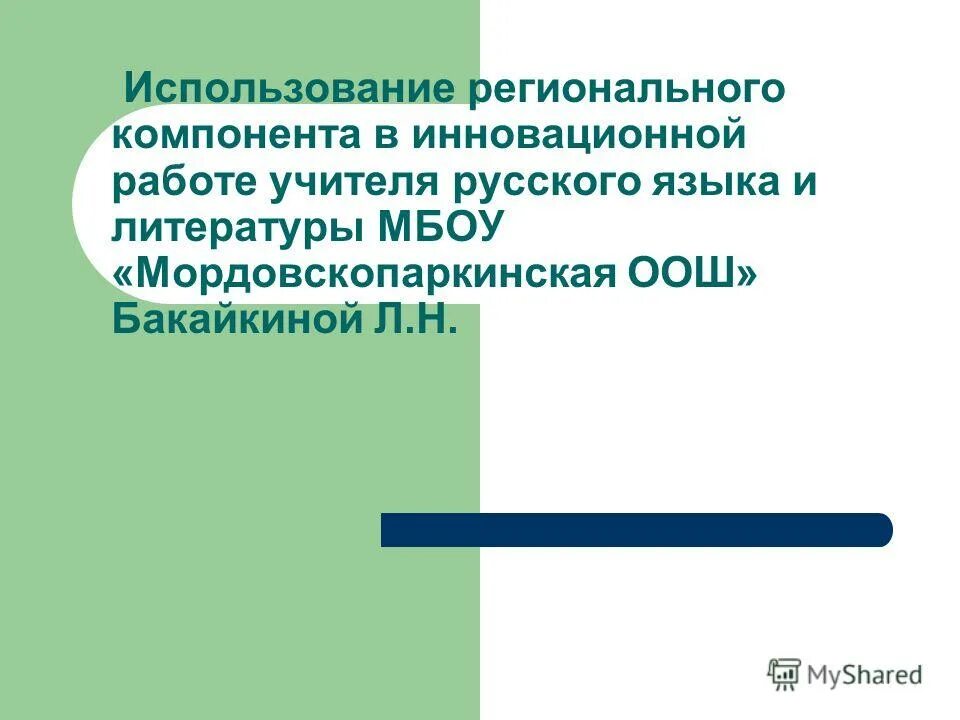 Использование регионального компонента в инновационной работе учителя русского языка и литературы МБОУ «Мордовскопаркинская ООШ» Бакайкиной Л.Н.

MyShared